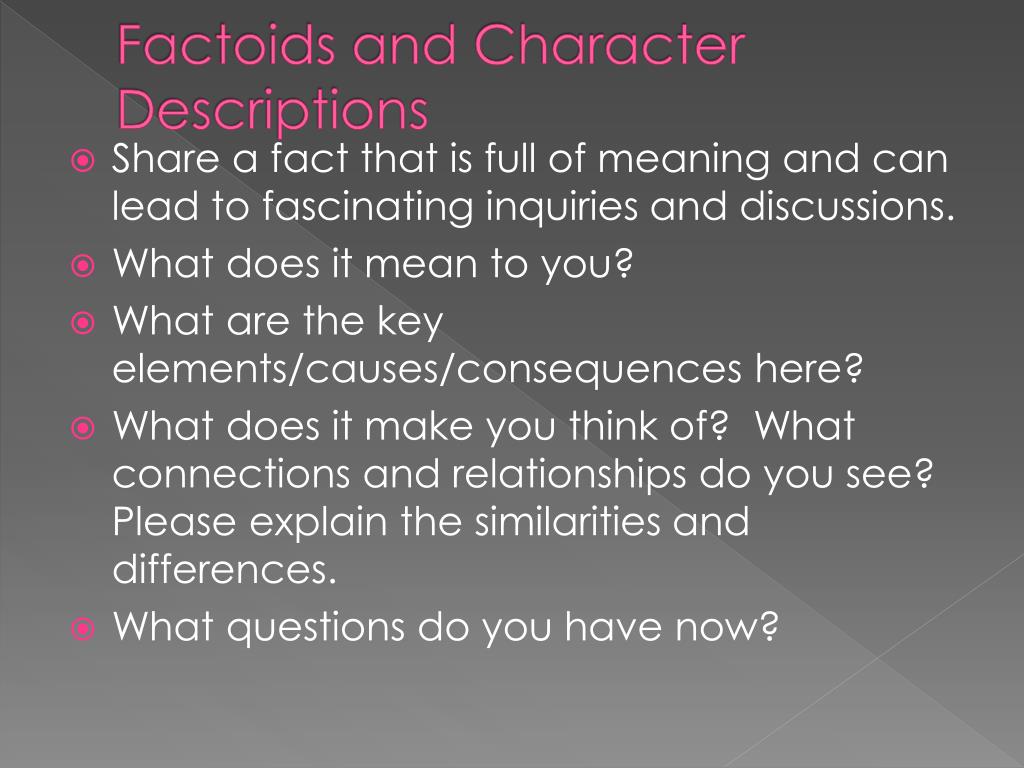 Factoids and Character Descriptions

Share a fact that is full of meaning and can lead to fascinating inquiries and discussions.
What does it mean to you?
What are the key elements/causes/consequences here?
What does it make you think of?  What connections and relationships do you see? Please explain the similarities and differences.
What questions do you have now?